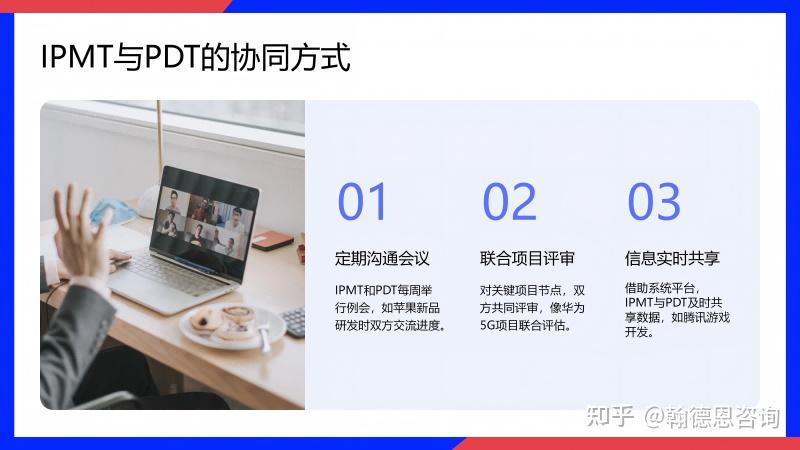 IPMT与PDT的协同方式

01

定期沟通会议

IPMT和PDT每周举行例会，如苹果新品研发时双方交流进度。

02

联合项目评审

对关键项目节点，双方共同评审，像华为5G项目联合评估。

03

信息实时共享

借助系统平台，IPMT与PDT及时共享数据，如腾讯游戏开发。

知乎 @翰德恩咨询